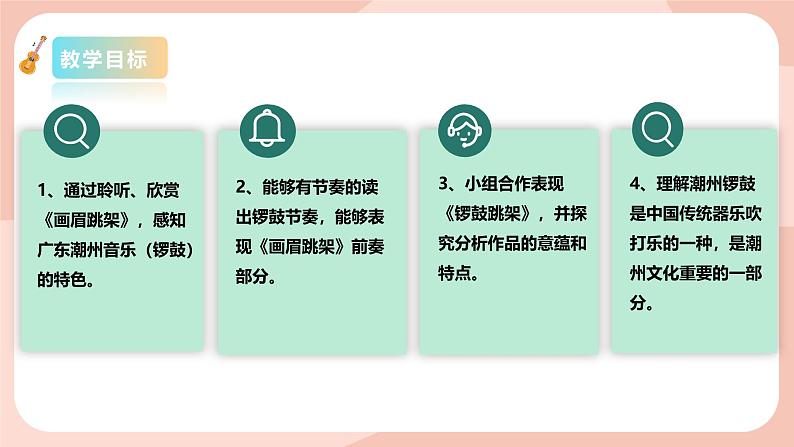 教学目标

1、通过聆听、欣赏《画眉跳架》，感知广东潮州音乐（锣鼓）的特色。

2、能够有节奏的读出锣鼓节奏，能够表现《画眉跳架》前奏部分。

3、小组合作表现《锣鼓跳架》，并探究分析作品的意蕴和特点。

4、理解潮州锣鼓是中国传统器乐吹打乐的一种，是潮州文化重要的一部分。